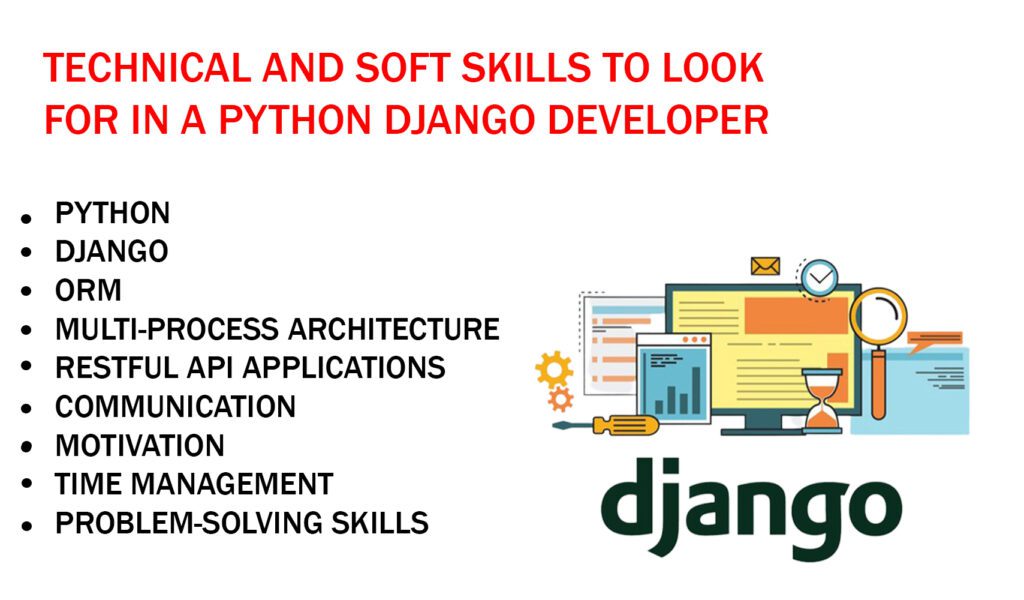 TECHNICAL AND SOFT SKILLS TO LOOK FOR IN A PYTHON DJANGO DEVELOPER

- PYTHON
- DJANGO
- ORM
- MULTI-PROCESS ARCHITECTURE
- RESTFUL API APPLICATIONS
- COMMUNICATION
- MOTIVATION
- TIME MANAGEMENT
- PROBLEM-SOLVING SKILLS

django